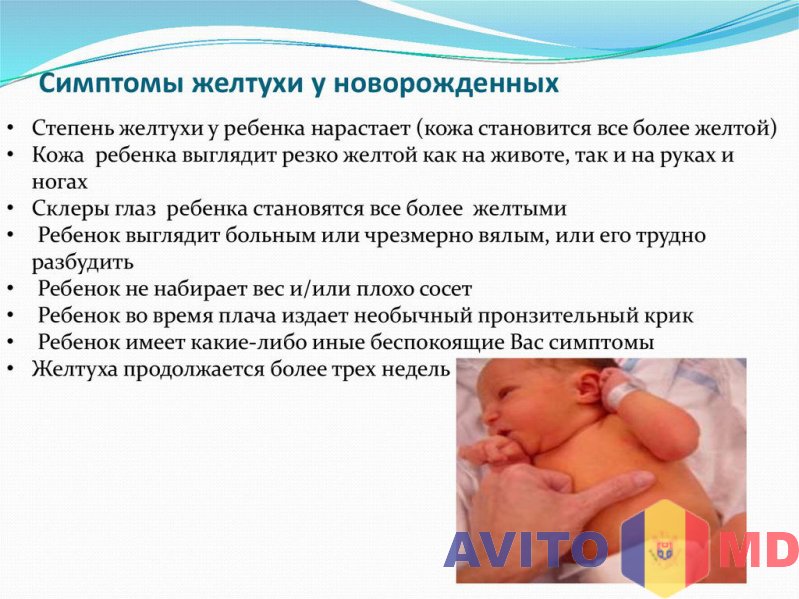 Симптомы желтухи у новорожденных

• Степень желтухи у ребенка нарастает (кожа становится все более желтой)
• Кожа ребенка выглядит резко желтой как на животе, так и на руках и ногах
• Склеры глаз ребенка становятся все более желтыми
• Ребенок выглядит больным или чрезмерно вялым, или его трудно разбудить
• Ребенок не набирает вес и/или плохо сосет
• Ребенок во время плача издает необычный пронзительный крик
• Ребенок имеет какие-либо иные беспокоящие Вас симптомы
• Желтуха продолжается более трех недель

AVITO MD